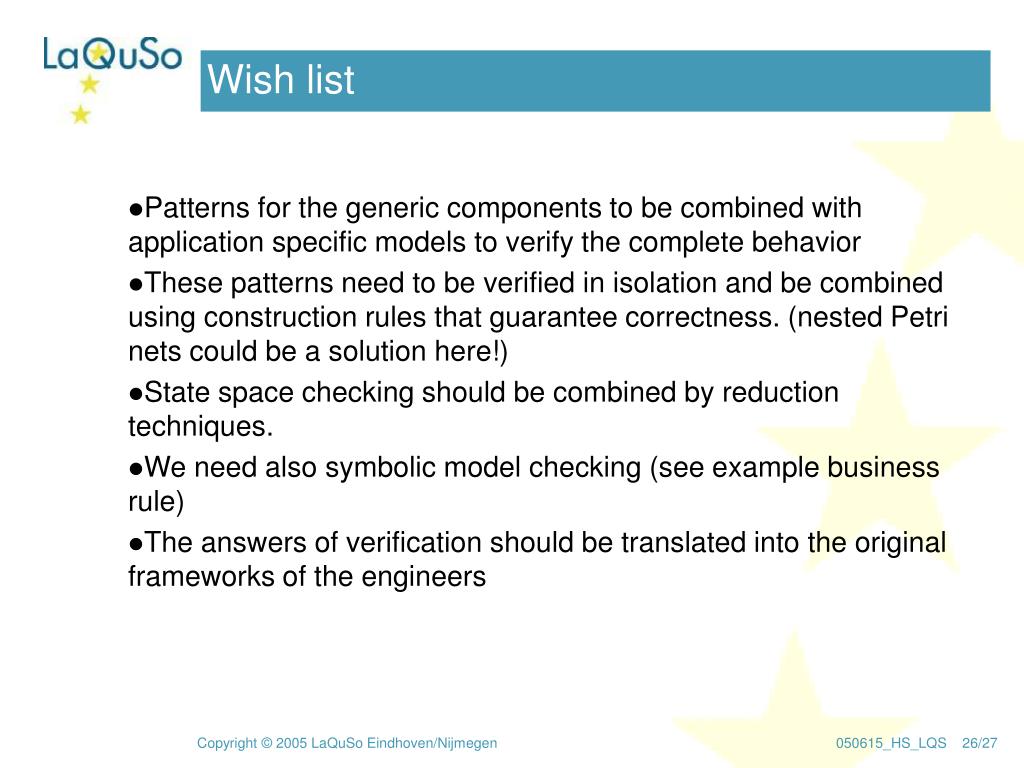 LaQuSo

Wish list

●Patterns for the generic components to be combined with application specific models to verify the complete behavior

●These patterns need to be verified in isolation and be combined using construction rules that guarantee correctness. (nested Petri nets could be a solution here!)

●State space checking should be combined by reduction techniques.

●We need also symbolic model checking (see example business rule)

●The answers of verification should be translated into the original frameworks of the engineers

Copyright © 2005 LaQuSo Eindhoven/Nijmegen

050615_HS_LQS 26/27